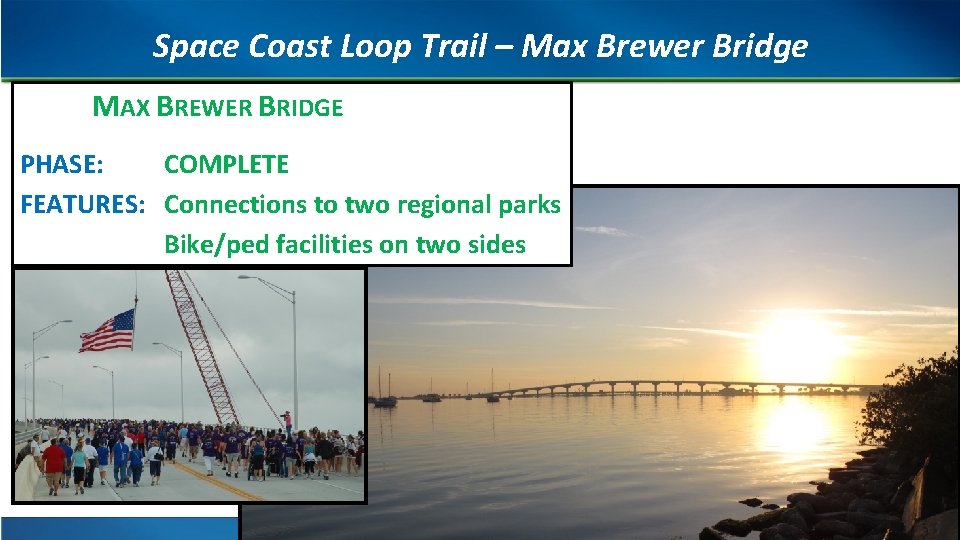 Space Coast Loop Trail – Max Brewer Bridge

MAX BREWER BRIDGE

PHASE: COMPLETE

FEATURES: Connections to two regional parks
Bike/ped facilities on two sides